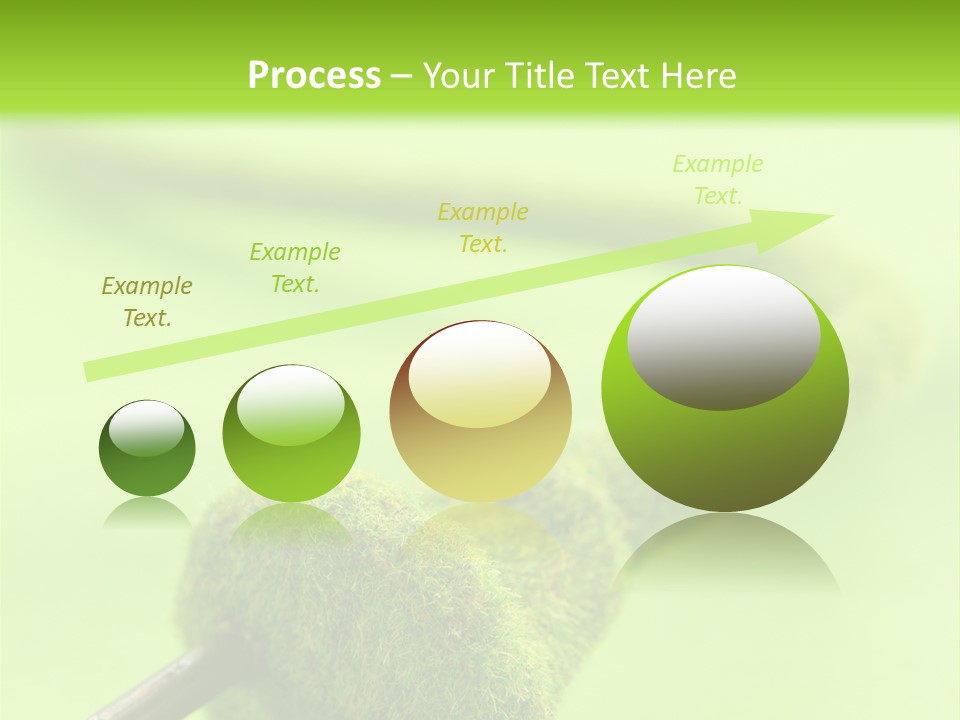 Process – Your Title Text Here

Example Text.

Example Text.

Example Text.

Example Text.